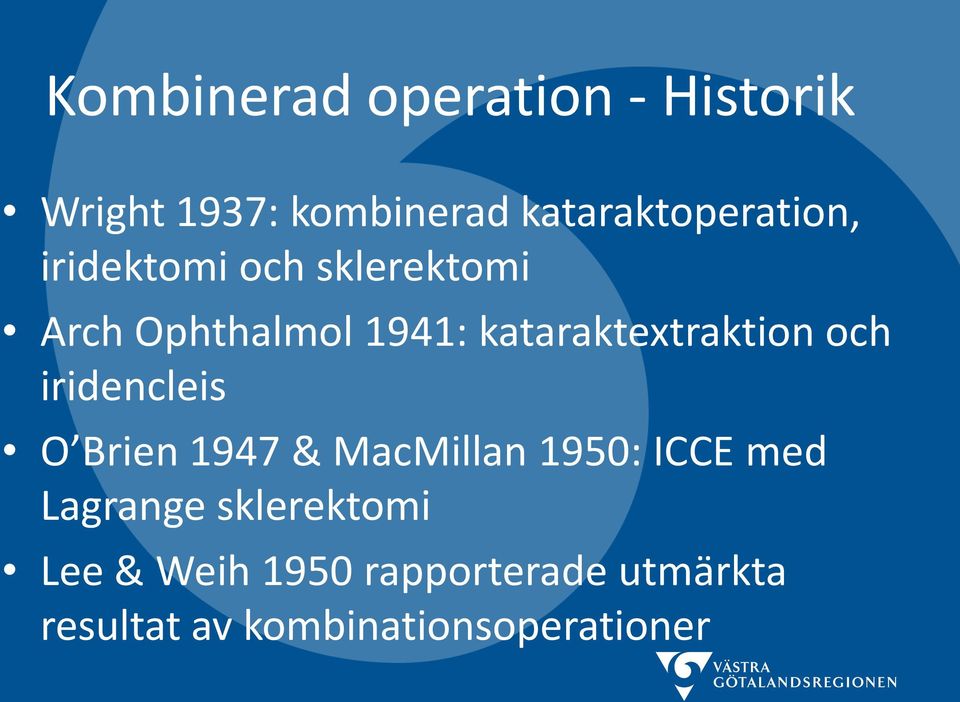 Kombinerad operation - Historik

• Wright 1937: kombinerad kataraktoperation, iridektomi och sklerektomi

• Arch Ophthalmol 1941: kataraktextraktion och iridencleis

• O'Brien 1947 & MacMillan 1950: ICCE med Lagrange sklerektomi

• Lee & Weih 1950 rapporterade utmärkta resultat av kombinationsoperationer

VÄSTRA GÖTALANDSREGIONEN